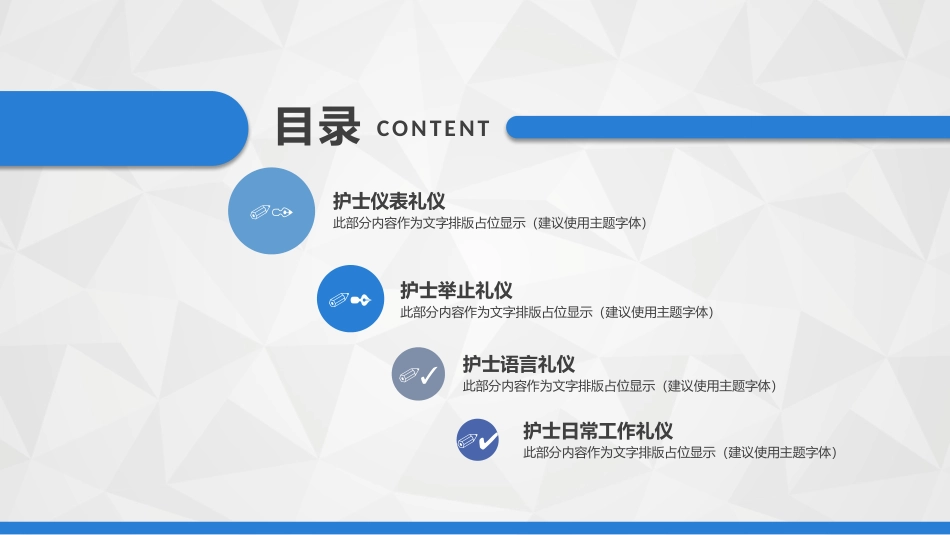 目录 CONTENT

护士仪表礼仪
此部分内容作为文字排版占位显示（建议使用主题字体）

护士举止礼仪
此部分内容作为文字排版占位显示（建议使用主题字体）

护士语言礼仪
此部分内容作为文字排版占位显示（建议使用主题字体）

护士日常工作礼仪
此部分内容作为文字排版占位显示（建议使用主题字体）